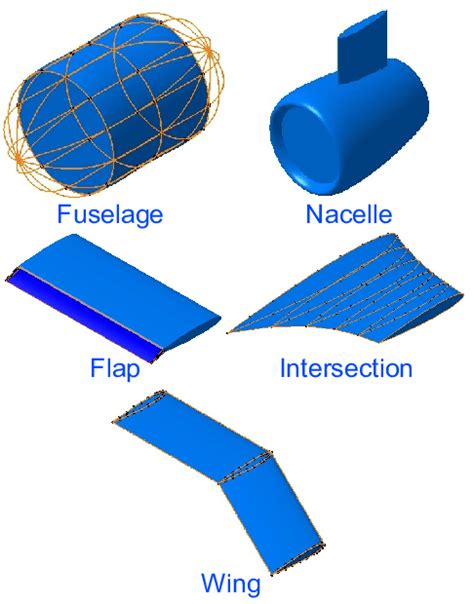 Fuselage

Nacelle

Flap

Intersection

Wing